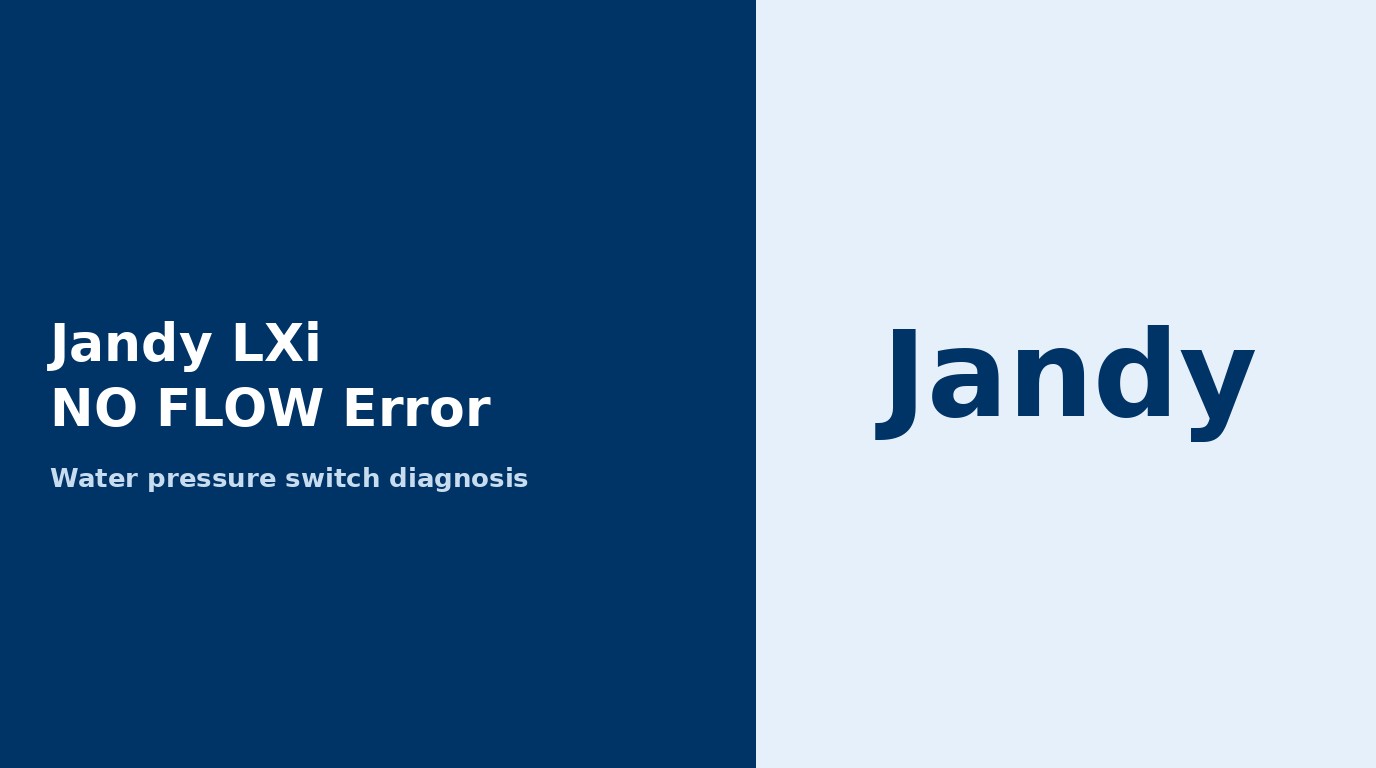 Jandy LXi
NO FLOW Error

Water pressure switch diagnosis

Jandy